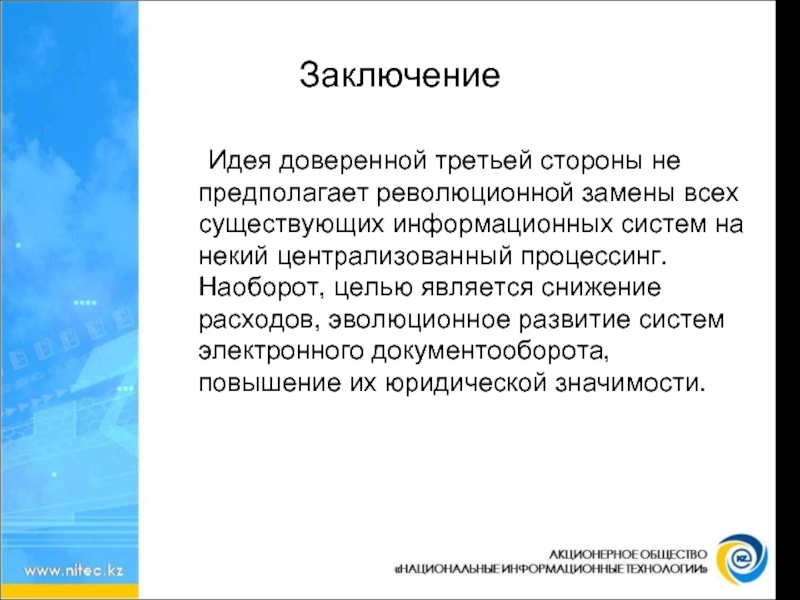 Заключение

Идея доверенной третьей стороны не предполагает революционной замены всех существующих информационных систем на некий централизованный процессинг. Наоборот, целью является снижение расходов, эволюционное развитие систем электронного документооборота, повышение их юридической значимости.

www.nitec.kz

АКЦИОНЕРНОЕ ОБЩЕСТВО
«НАЦИОНАЛЬНЫЕ ИНФОРМАЦИОННЫЕ ТЕХНОЛОГИИ»

KZ